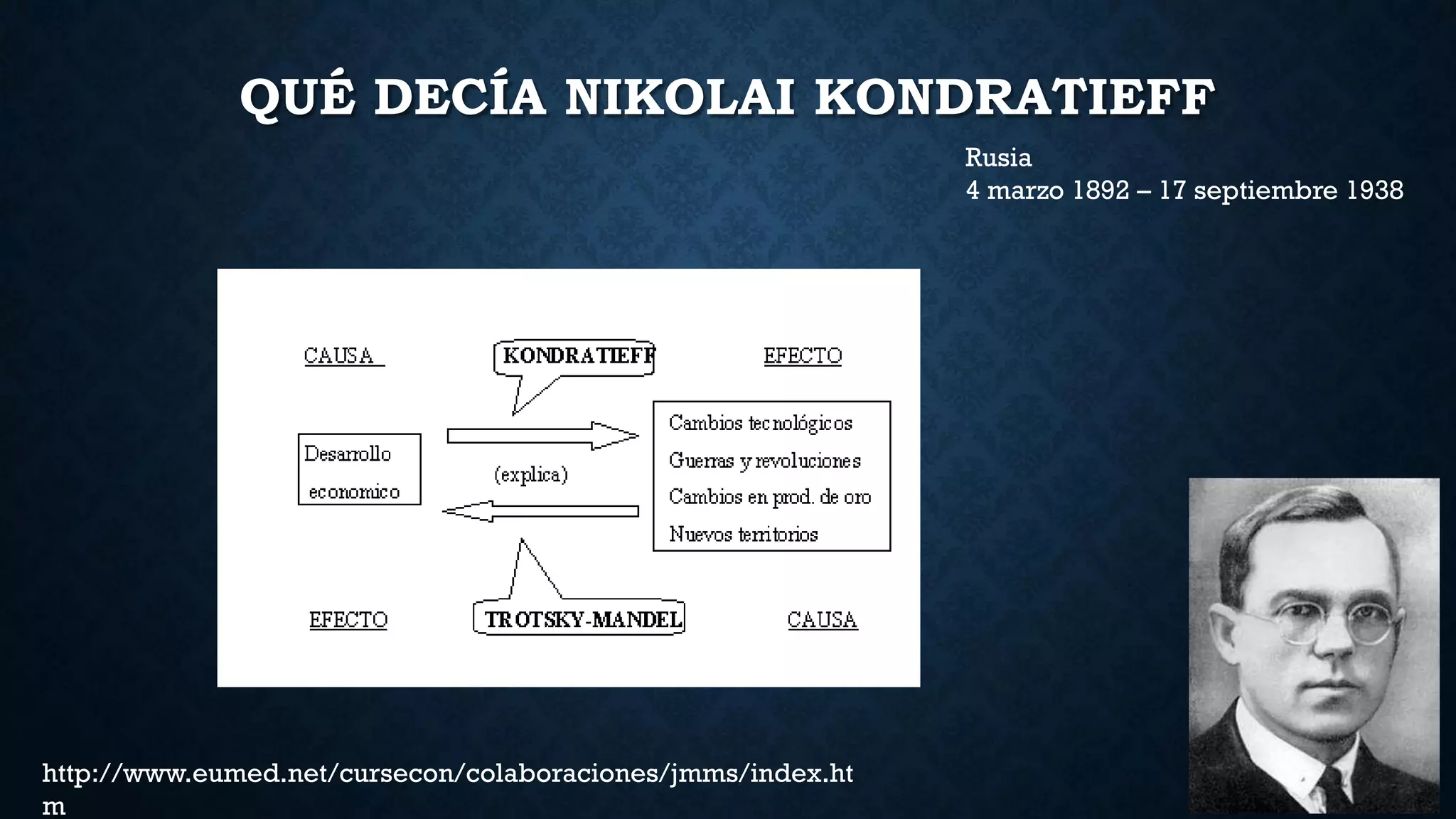 QUÉ DECÍA NIKOLAI KONDRATIEFF

Rusia
4 marzo 1892 – 17 septiembre 1938

CAUSA

KONDRATIEFF

EFECTO

Desarrollo economico

(explica)

Cambios tecnológicos
Guerras y revoluciones
Cambios en prod. de oro
Nuevos territorios

EFECTO

TROTSKY-MANDEL

CAUSA

http://www.eumed.net/cursecon/colaboraciones/jmms/index.htm